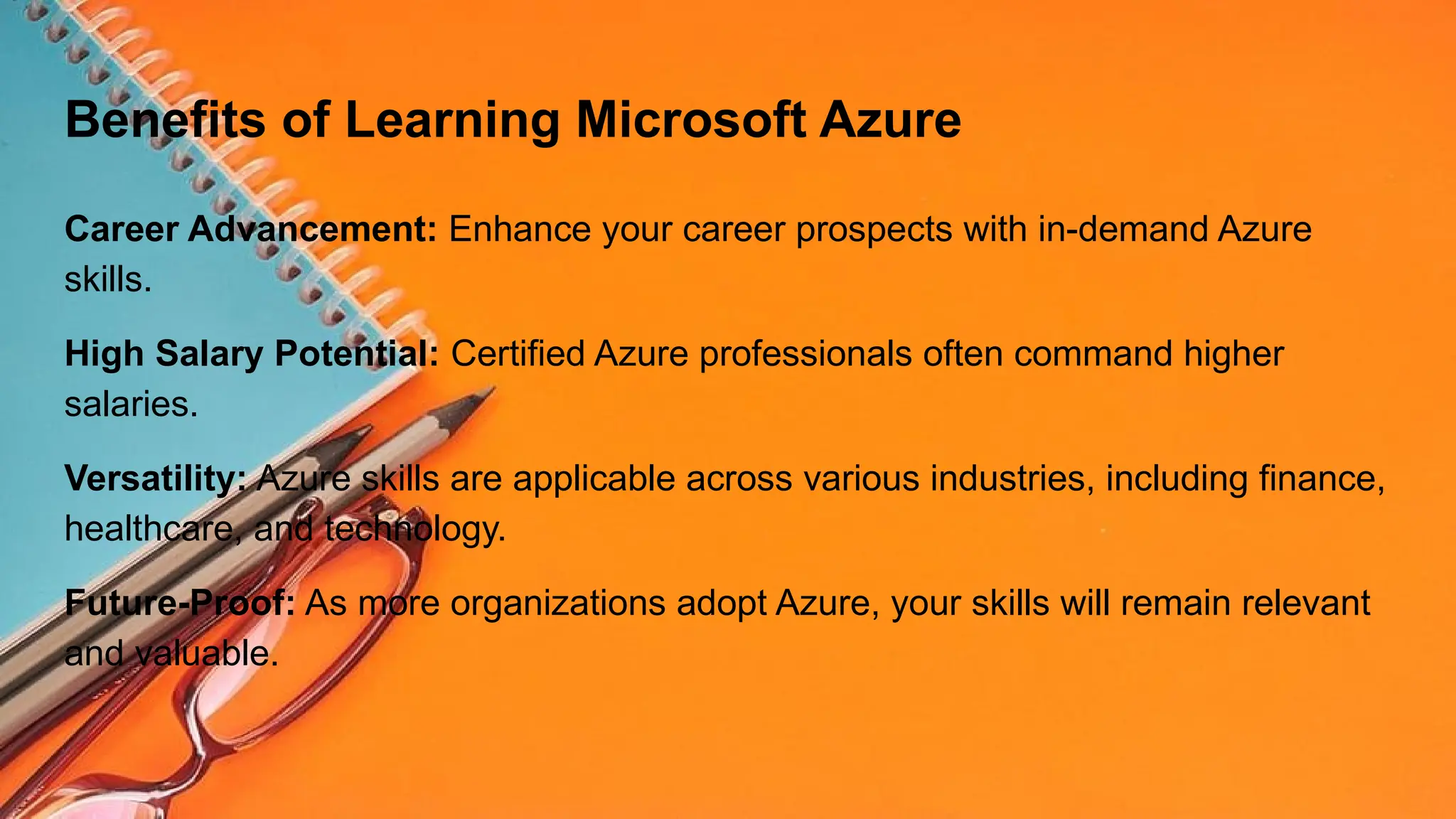 Benefits of Learning Microsoft Azure

Career Advancement: Enhance your career prospects with in-demand Azure skills.

High Salary Potential: Certified Azure professionals often command higher salaries.

Versatility: Azure skills are applicable across various industries, including finance, healthcare, and technology.

Future-Proof: As more organizations adopt Azure, your skills will remain relevant and valuable.